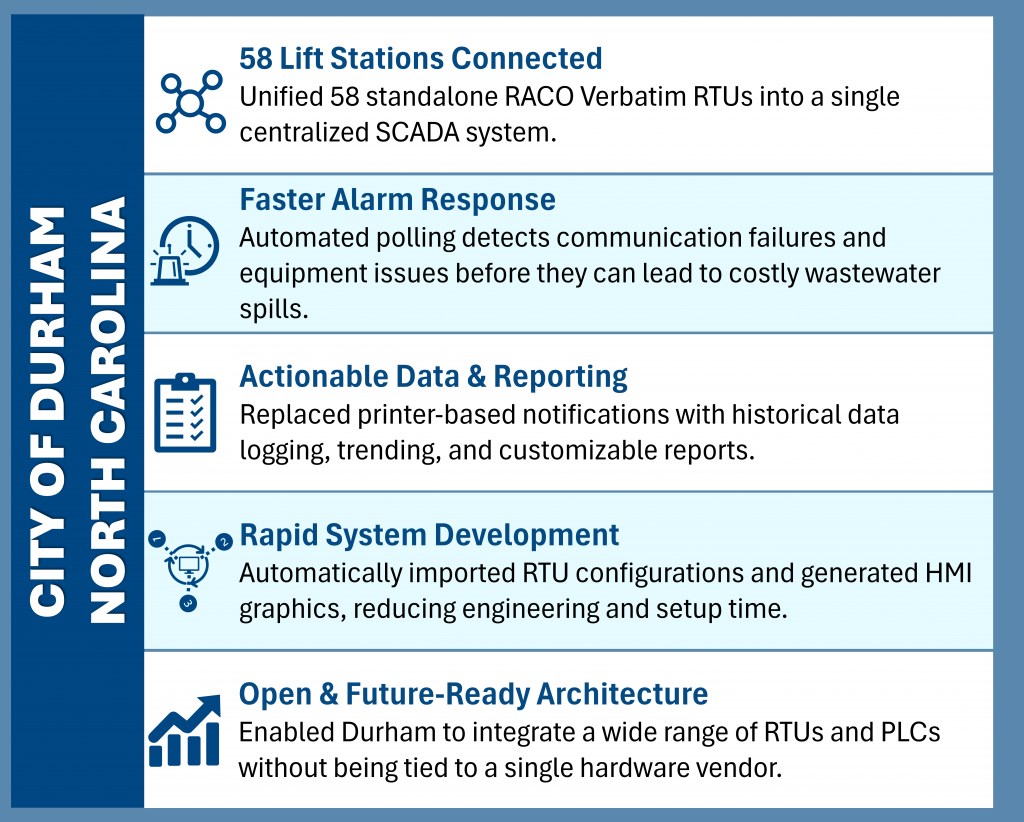 CITY OF DURHAM
NORTH CAROLINA

58 Lift Stations Connected
Unified 58 standalone RACO Verbatim RTUs into a single centralized SCADA system.

Faster Alarm Response
Automated polling detects communication failures and equipment issues before they can lead to costly wastewater spills.

Actionable Data & Reporting
Replaced printer-based notifications with historical data logging, trending, and customizable reports.

1 2 3

Rapid System Development
Automatically imported RTU configurations and generated HMI graphics, reducing engineering and setup time.

Open & Future-Ready Architecture
Enabled Durham to integrate a wide range of RTUs and PLCs without being tied to a single hardware vendor.